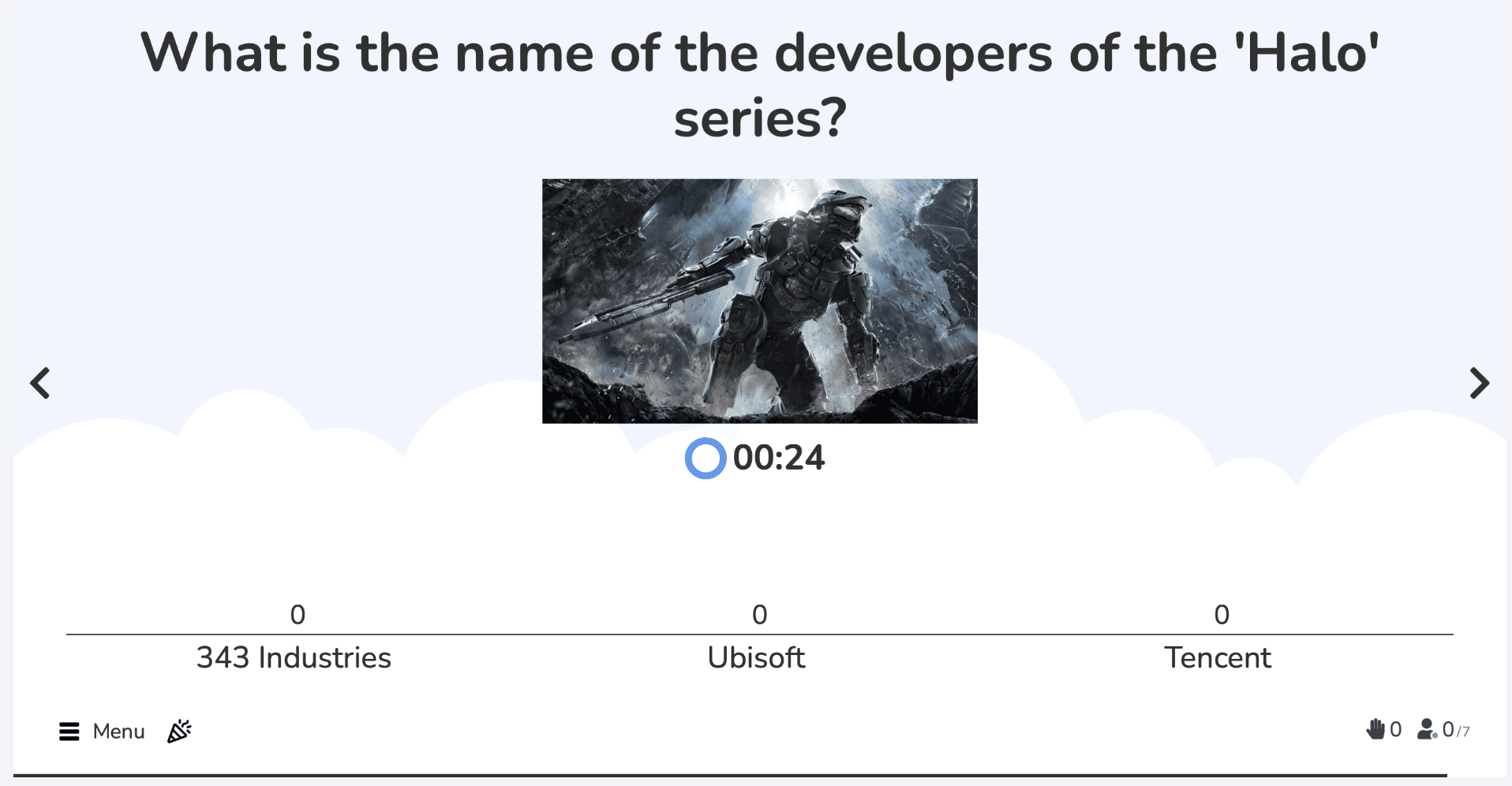 What is the name of the developers of the 'Halo' series?

00:24

0
343 Industries

0
Ubisoft

0
Tencent

Menu

0 0/7